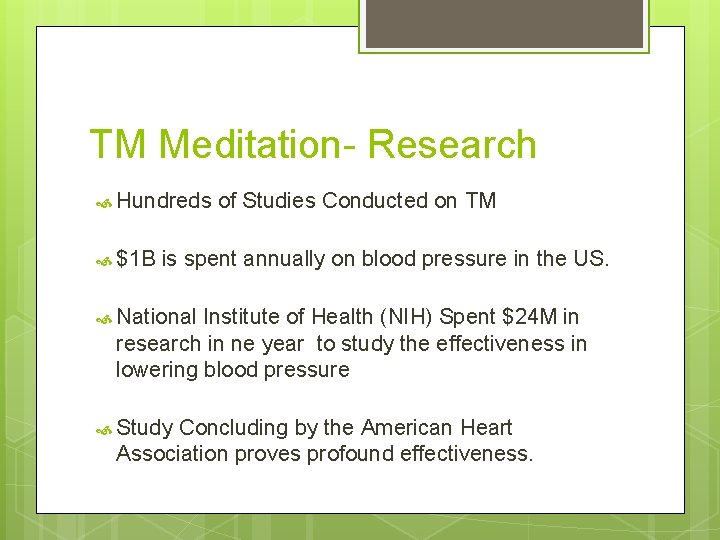 TM Meditation- Research

Hundreds of Studies Conducted on TM

\$1B is spent annually on blood pressure in the US.

National Institute of Health (NIH) Spent \$24M in research in ne year to study the effectiveness in lowering blood pressure

Study Concluding by the American Heart Association proves profound effectiveness.